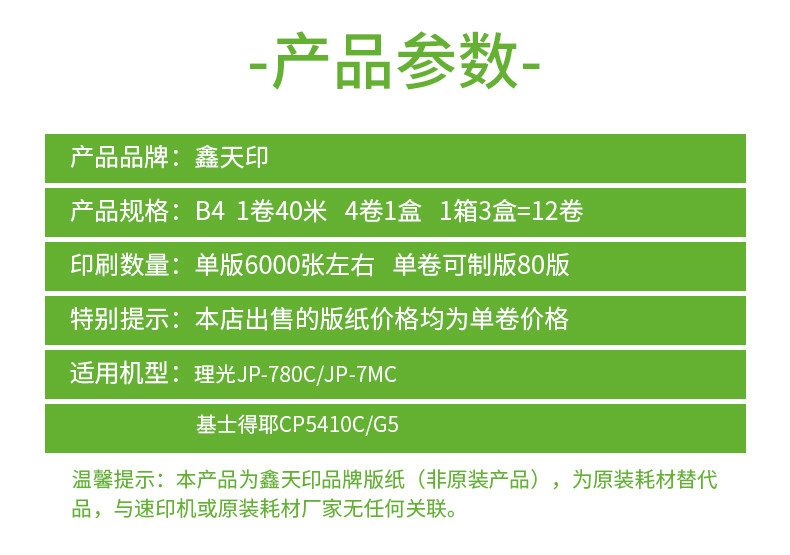 -产品参数-

产品品牌：鑫天印

产品规格：B4 1卷40米 4卷1盒 1箱3盒=12卷

印刷数量：单版6000张左右 单卷可制版80版

特别提示：本店出售的版纸价格均为单卷价格

适用机型：理光JP-780C/JP-7MC

基士得耶CP5410C/G5

温馨提示：本产品为鑫天印品牌版纸（非原装产品），为原装耗材替代品，与速印机或原装耗材厂家无任何关联。